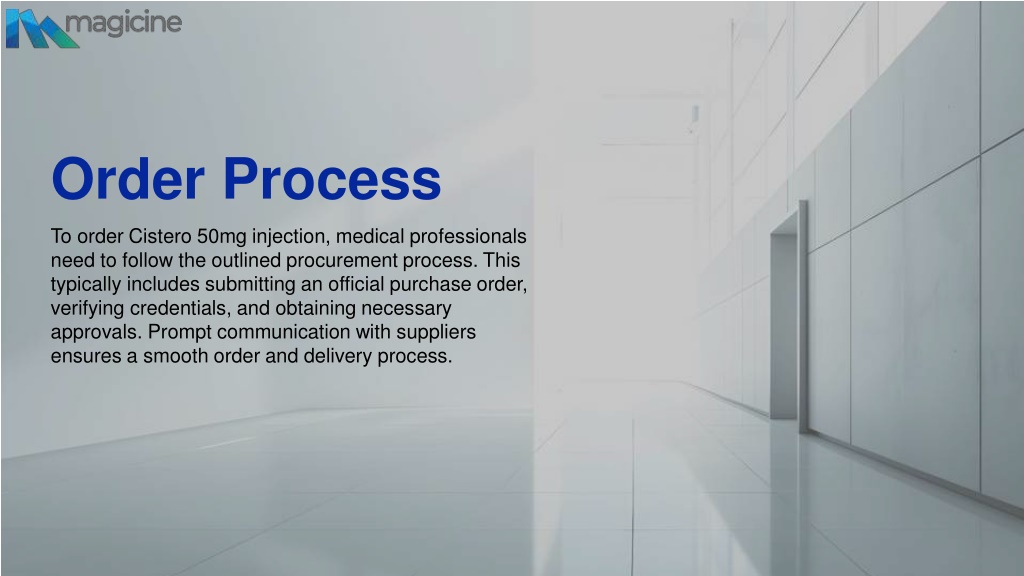 magicine

Order Process

To order Cistero 50mg injection, medical professionals need to follow the outlined procurement process. This typically includes submitting an official purchase order, verifying credentials, and obtaining necessary approvals. Prompt communication with suppliers ensures a smooth order and delivery process.